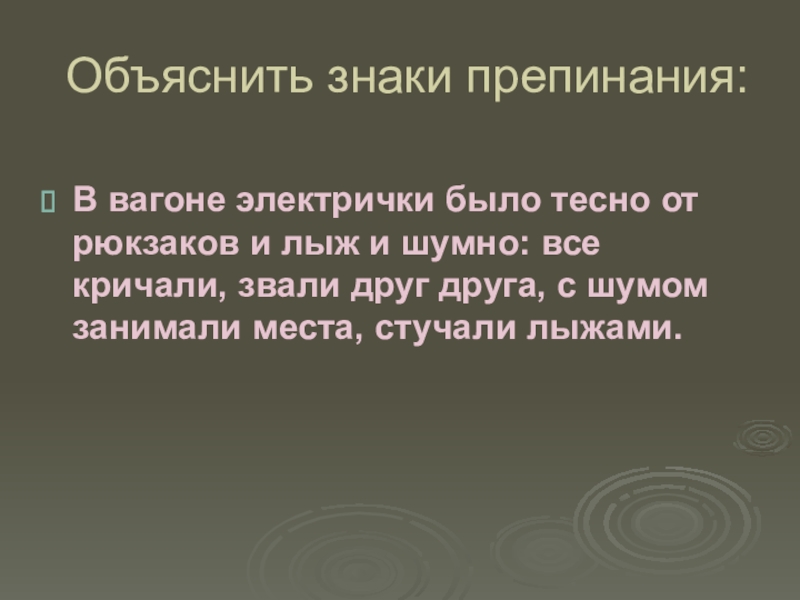 Объяснить знаки препинания:

В вагоне электрички было тесно от рюкзаков и лыж и шумно: все кричали, звали друг друга, с шумом занимали места, стучали лыжами.